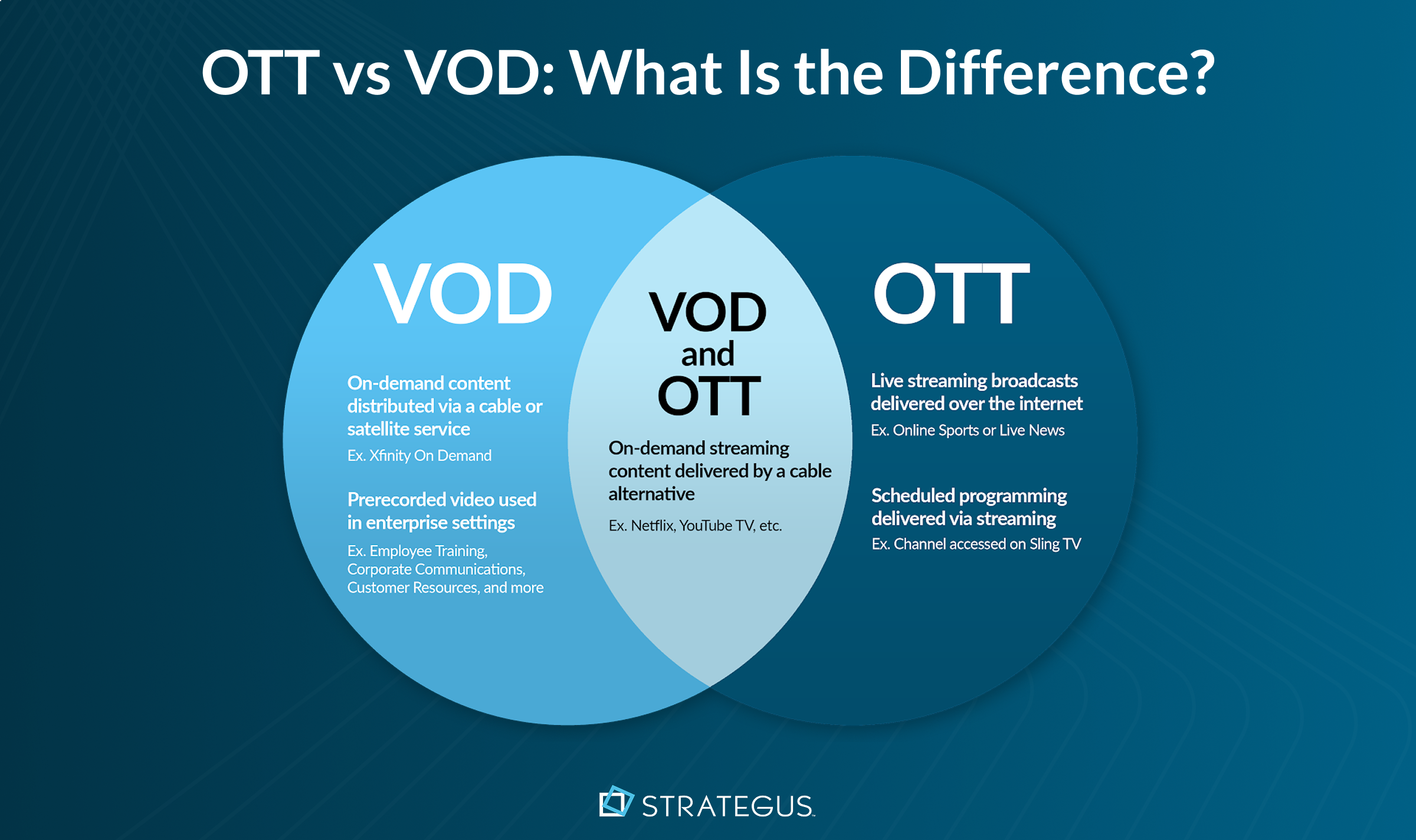 OTT vs VOD: What Is the Difference?

VOD

On-demand content distributed via a cable or satellite service

Ex. Xfinity On Demand

Prerecorded video used in enterprise settings

Ex. Employee Training, Corporate Communications, Customer Resources, and more

VOD and OTT

On-demand streaming content delivered by a cable alternative

Ex. Netflix, YouTube TV, etc.

OTT

Live streaming broadcasts delivered over the internet

Ex. Online Sports or Live News

Scheduled programming delivered via streaming

Ex. Channel accessed on Sling TV

STRATEGUS